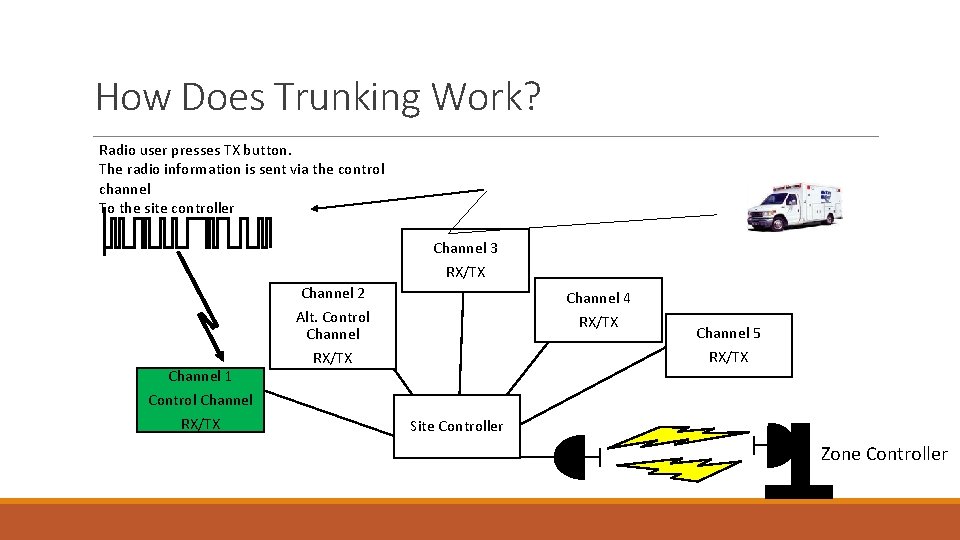 How Does Trunking Work?

Radio user presses TX button.
The radio information is sent via the control channel
To the site controller

Channel 3
RX/TX

Channel 2
Alt. Control Channel
RX/TX

Channel 4
RX/TX

Channel 5
RX/TX

Channel 1
Control Channel
RX/TX

Site Controller

Zone Controller